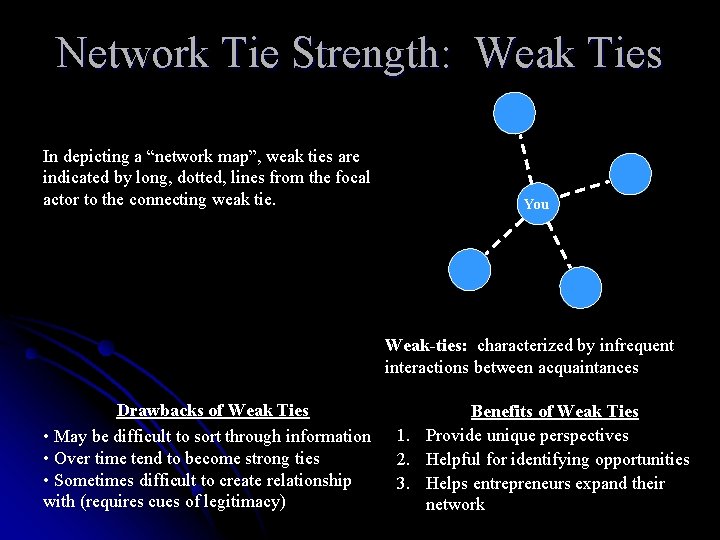 Network Tie Strength: Weak Ties

In depicting a “network map”, weak ties are indicated by long, dotted, lines from the focal actor to the connecting weak tie.

You

Weak-ties: characterized by infrequent interactions between acquaintances

Drawbacks of Weak Ties
• May be difficult to sort through information
• Over time tend to become strong ties
• Sometimes difficult to create relationship with (requires cues of legitimacy)

Benefits of Weak Ties
1. Provide unique perspectives
2. Helpful for identifying opportunities
3. Helps entrepreneurs expand their network